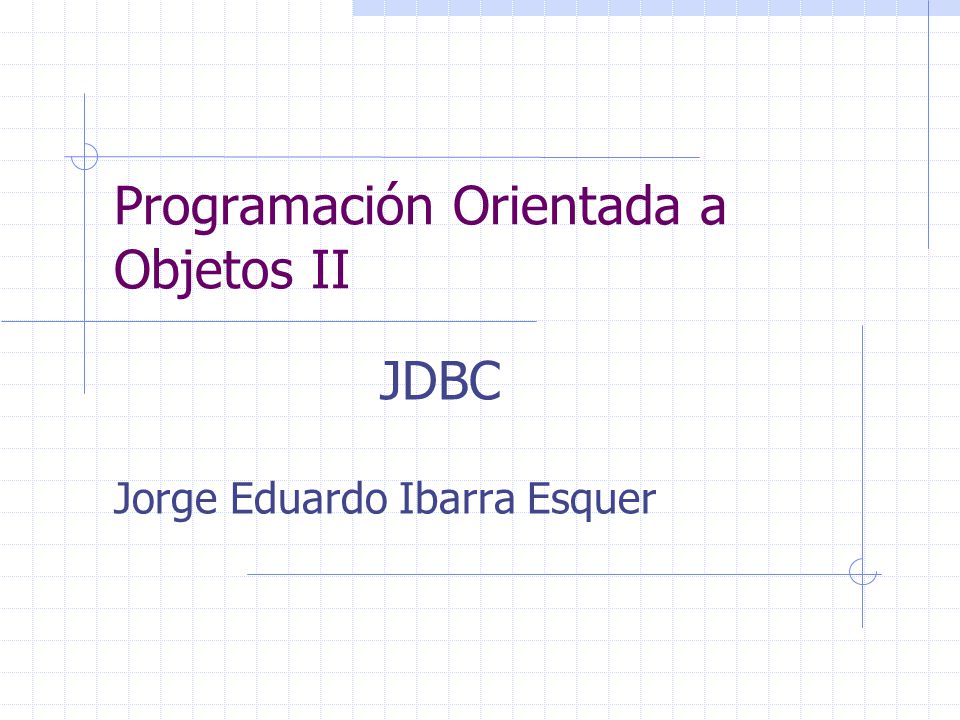 Programación Orientada a Objetos II

JDBC

Jorge Eduardo Ibarra Esquer